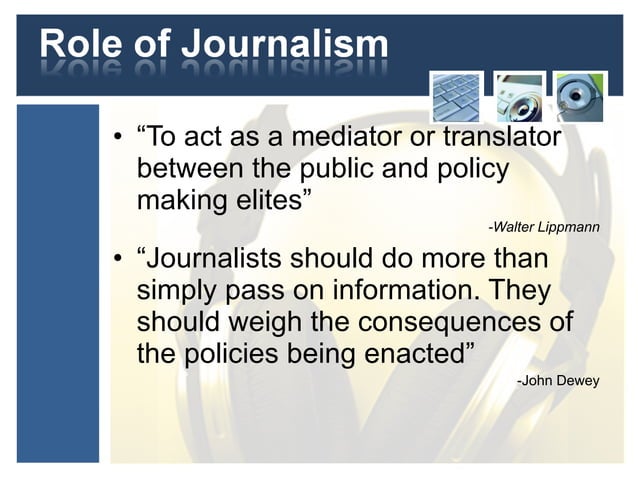 Role of Journalism

• “To act as a mediator or translator between the public and policy making elites”

-Walter Lippmann

• “Journalists should do more than simply pass on information. They should weigh the consequences of the policies being enacted”

-John Dewey